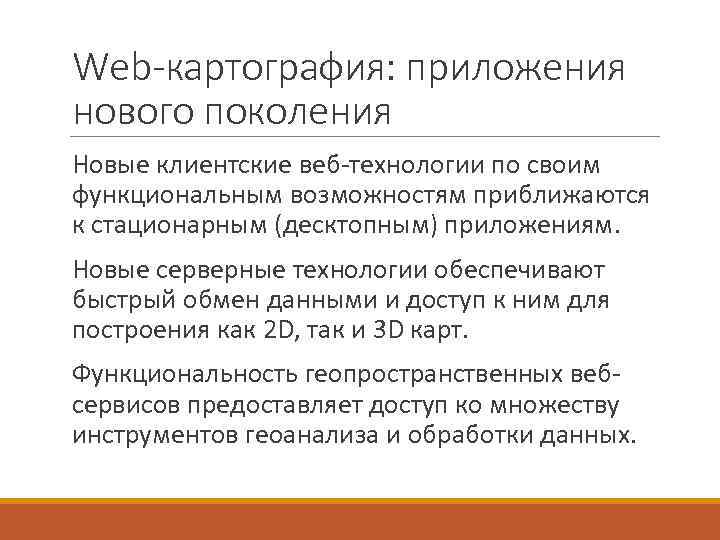 Web-картография: приложения нового поколения

Новые клиентские веб-технологии по своим функциональным возможностям приближаются к стационарным (десктопным) приложениям.

Новые серверные технологии обеспечивают быстрый обмен данными и доступ к ним для построения как 2D, так и 3D карт.

Функциональность геопространственных веб-сервисов предоставляет доступ ко множеству инструментов геоанализа и обработки данных.